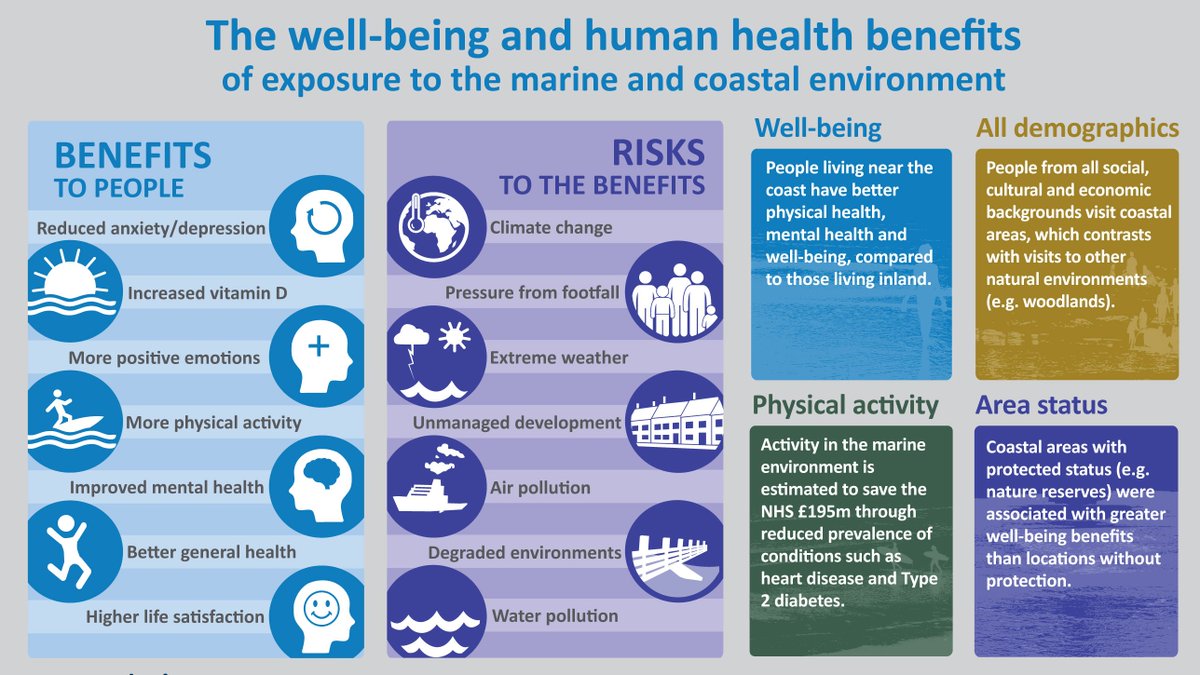 The well-being and human health benefits
of exposure to the marine and coastal environment

BENEFITS
TO PEOPLE

Reduced anxiety/depression

Increased vitamin D

More positive emotions

More physical activity

Improved mental health

Better general health

Higher life satisfaction

RISKS
TO THE BENEFITS

Climate change

Pressure from footfall

Extreme weather

Unmanaged development

Air pollution

Degraded environments

Water pollution

Well-being

People living near the coast have better physical health, mental health and well-being, compared to those living inland.

All demographics

People from all social, cultural and economic backgrounds visit coastal areas, which contrasts with visits to other natural environments (e.g. woodlands).

Physical activity

Activity in the marine environment is estimated to save the NHS £195m through reduced prevalence of conditions such as heart disease and Type 2 diabetes.

Area status

Coastal areas with protected status (e.g. nature reserves) were associated with greater well-being benefits than locations without protection.